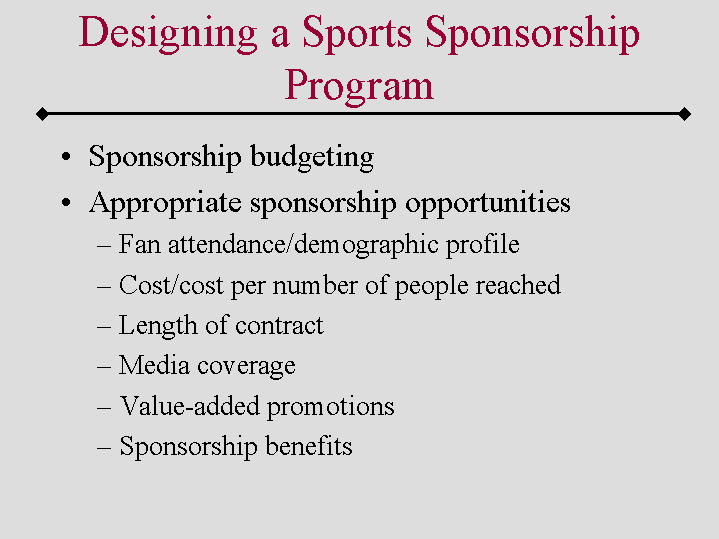 Designing a Sports Sponsorship Program

• Sponsorship budgeting
• Appropriate sponsorship opportunities
– Fan attendance/demographic profile
– Cost/cost per number of people reached
– Length of contract
– Media coverage
– Value-added promotions
– Sponsorship benefits